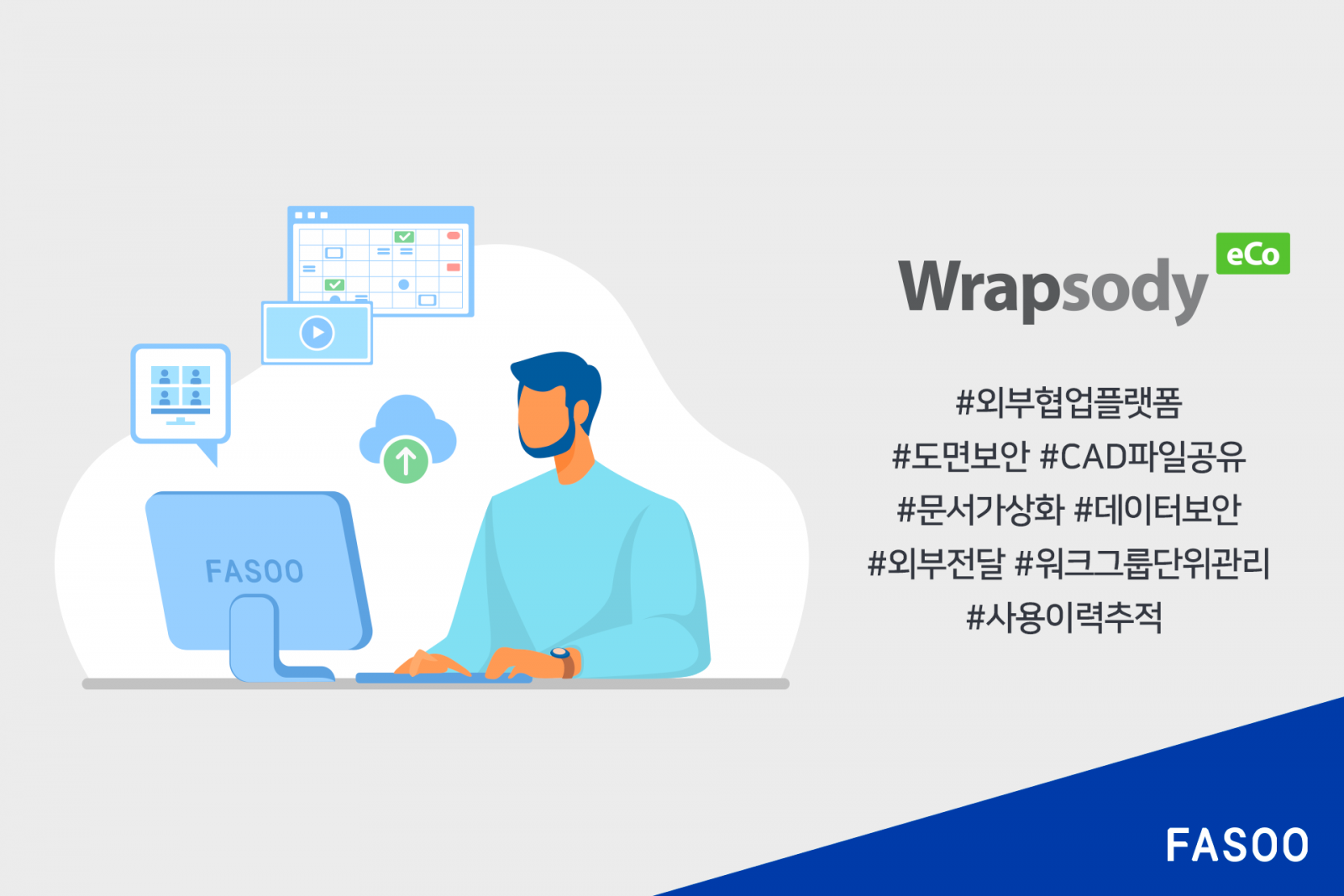 FASOO

Wrapsody eCo

#외부협업플랫폼
#도면보안 #CAD파일공유
#문서가상화 #데이터보안
#외부전달 #워크그룹단위관리
#사용이력추적

FASOO